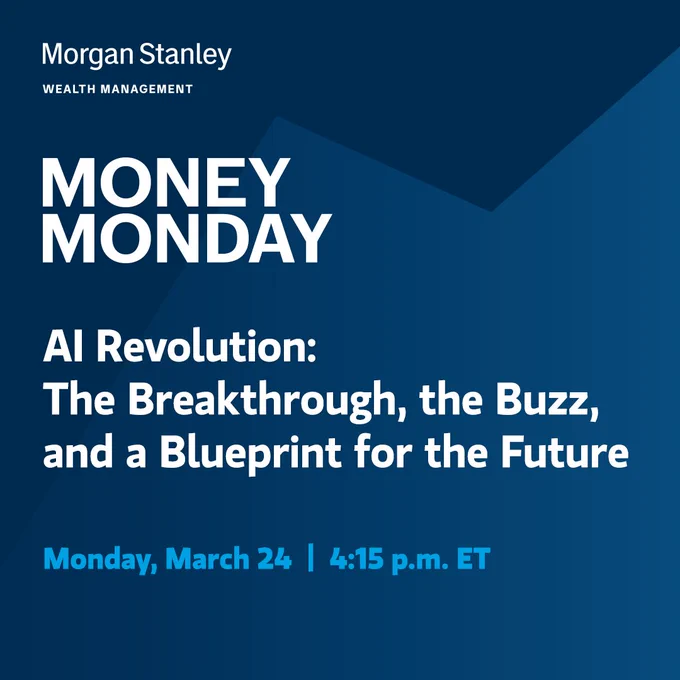 Morgan Stanley
WEALTH MANAGEMENT

MONEY
MONDAY

AI Revolution:
The Breakthrough, the Buzz, and a Blueprint for the Future

Monday, March 24 | 4:15 p.m. ET